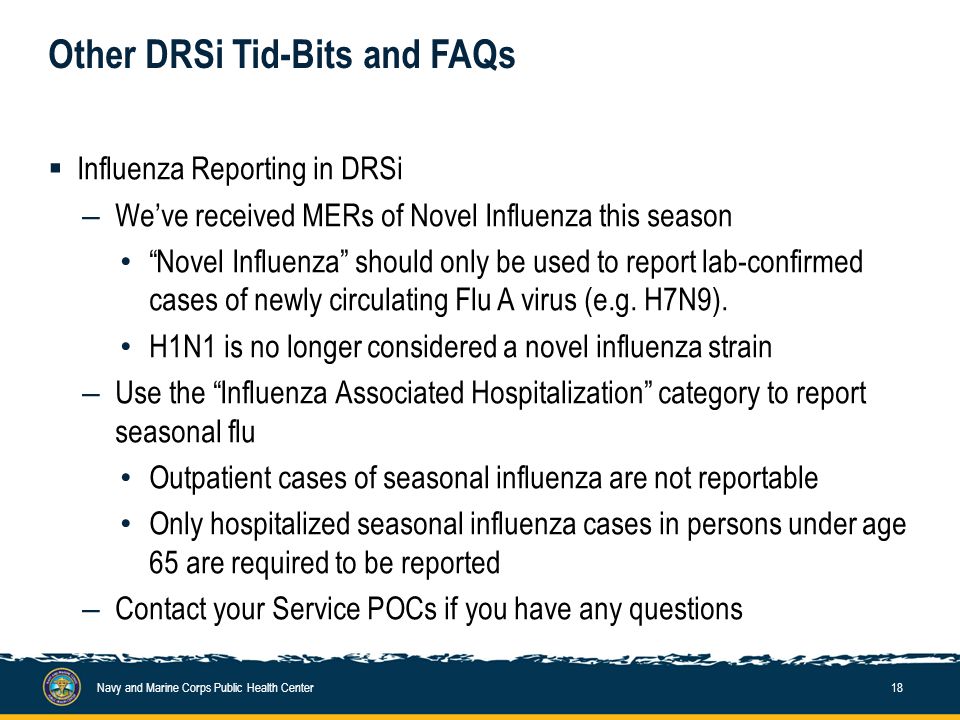 Other DRSi Tid-Bits and FAQs

▪ Influenza Reporting in DRSi

– We've received MERs of Novel Influenza this season

• "Novel Influenza" should only be used to report lab-confirmed cases of newly circulating Flu A virus (e.g. H7N9).

• H1N1 is no longer considered a novel influenza strain

– Use the "Influenza Associated Hospitalization" category to report seasonal flu

• Outpatient cases of seasonal influenza are not reportable

• Only hospitalized seasonal influenza cases in persons under age 65 are required to be reported

– Contact your Service POCs if you have any questions

Navy and Marine Corps Public Health Center

18